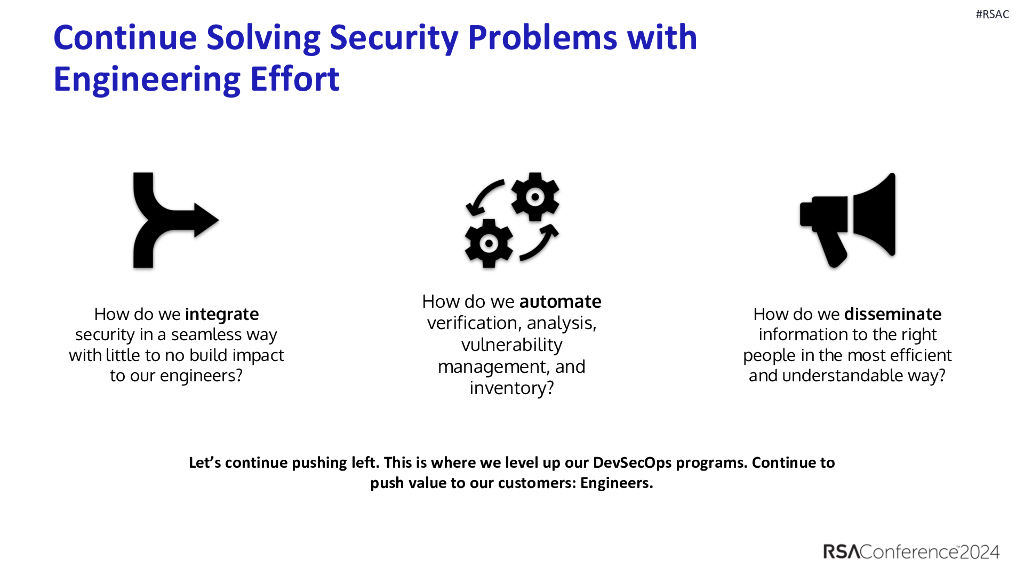 #RSAC

Continue Solving Security Problems with Engineering Effort

How do we integrate security in a seamless way with little to no build impact to our engineers?

How do we automate verification, analysis, vulnerability management, and inventory?

How do we disseminate information to the right people in the most efficient and understandable way?

Let's continue pushing left. This is where we level up our DevSecOps programs. Continue to push value to our customers: Engineers.

RSAConference2024